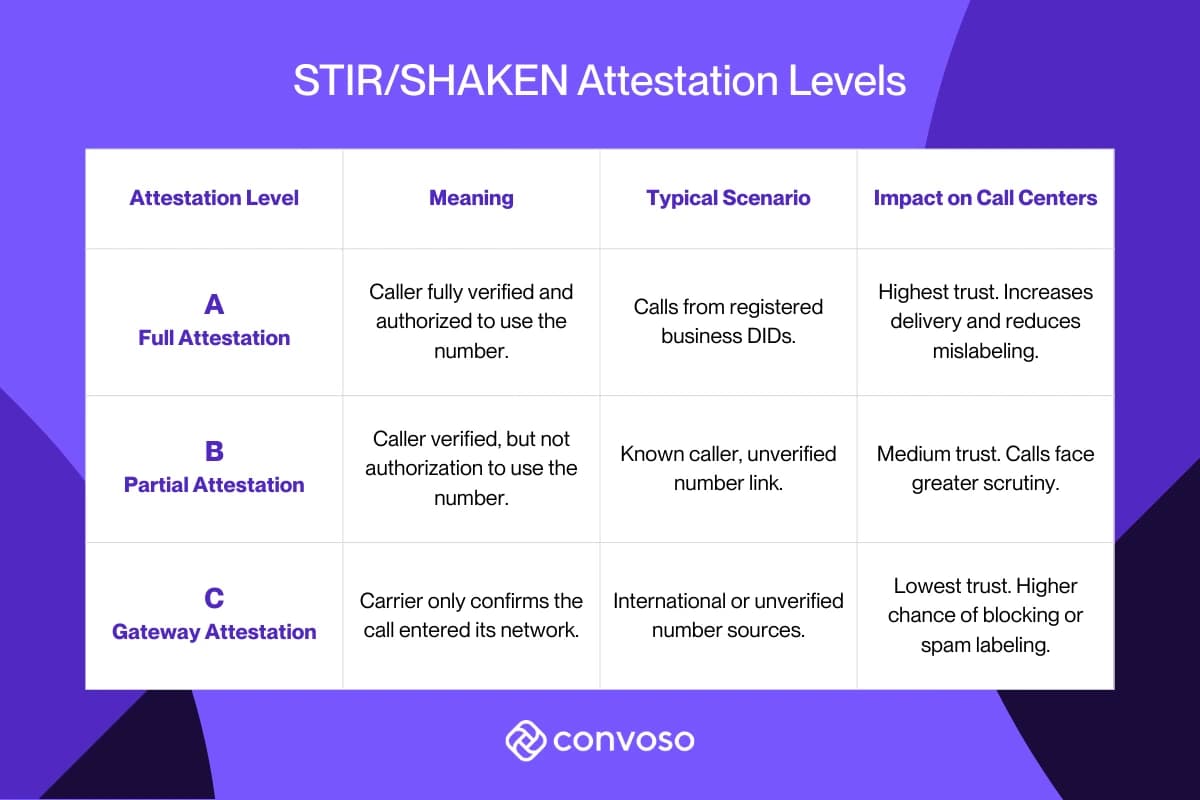 STIR/SHAKEN Attestation Levels

| Attestation Level | Meaning | Typical Scenario | Impact on Call Centers |
|---|---|---|---|
| A Full Attestation | Caller fully verified and authorized to use the number. | Calls from registered business DIDs. | Highest trust. Increases delivery and reduces mislabeling. |
| B Partial Attestation | Caller verified, but not authorization to use the number. | Known caller, unverified number link. | Medium trust. Calls face greater scrutiny. |
| C Gateway Attestation | Carrier only confirms the call entered its network. | International or unverified number sources. | Lowest trust. Higher chance of blocking or spam labeling. |

convoso